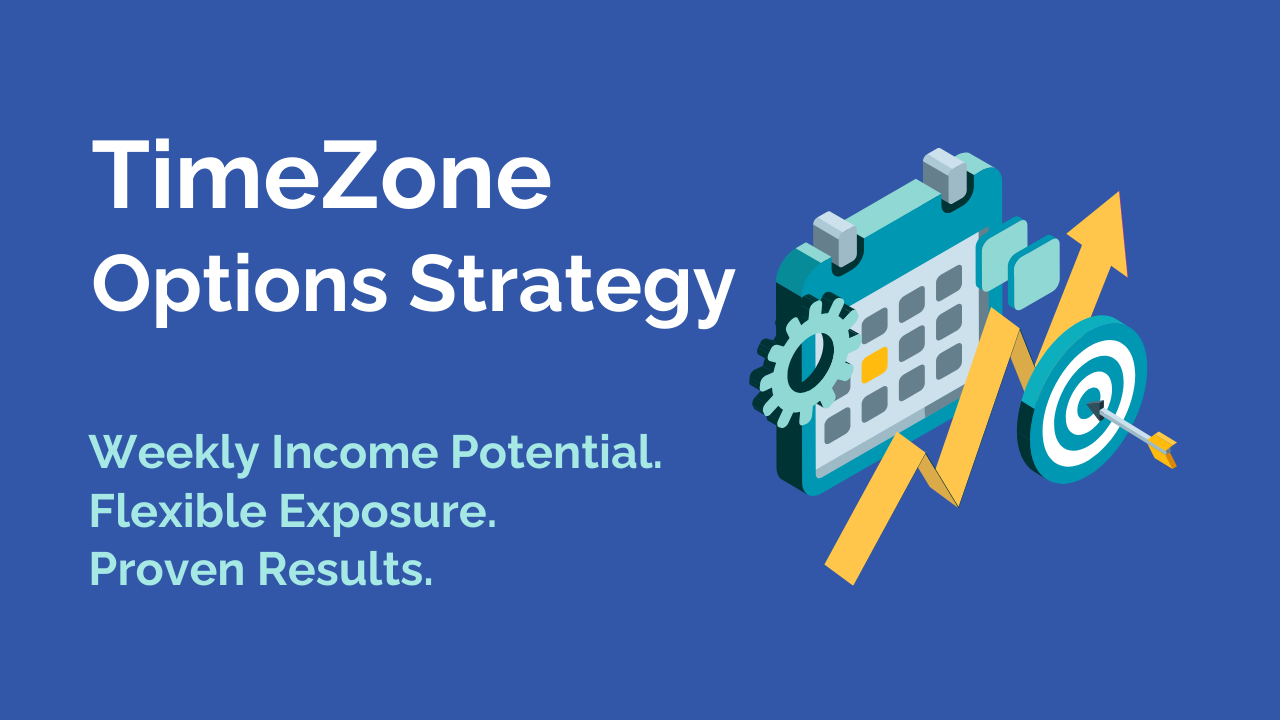 TimeZone
Options Strategy

Weekly Income Potential.
Flexible Exposure.
Proven Results.